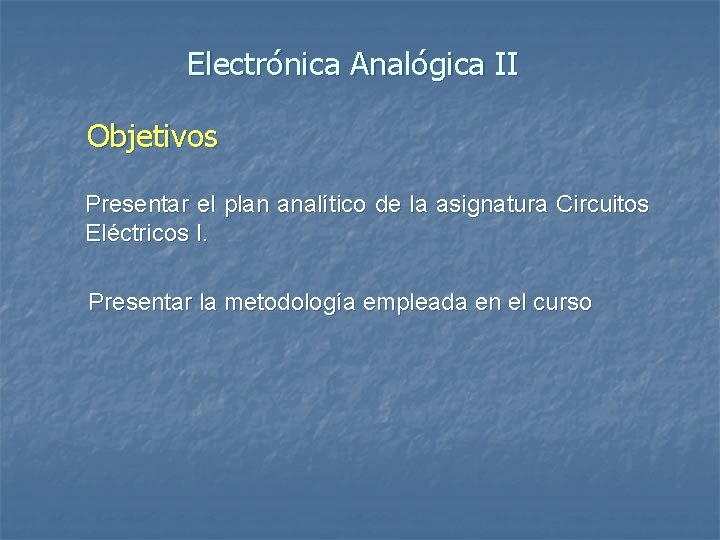 Electrónica Analógica II

Objetivos

Presentar el plan analítico de la asignatura Circuitos Eléctricos I.

Presentar la metodología empleada en el curso